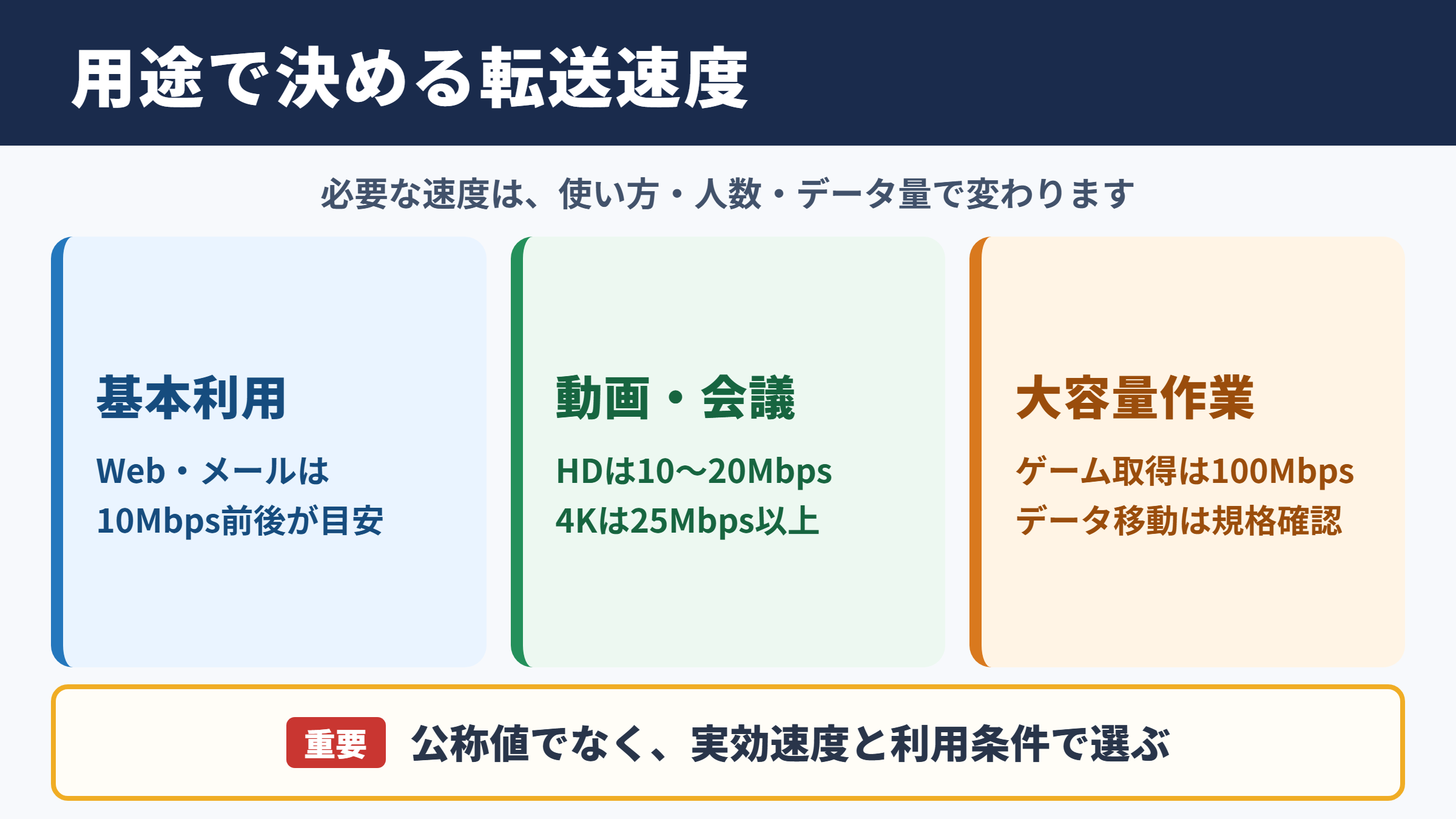 用途で決める転送速度

必要な速度は、使い方・人数・データ量で変わります

基本利用

Web・メールは
10Mbps前後が目安

動画・会議

HDは10〜20Mbps
4Kは25Mbps以上

大容量作業

ゲーム取得は100Mbps
データ移動は規格確認

重要 公称値でなく、実効速度と利用条件で選ぶ